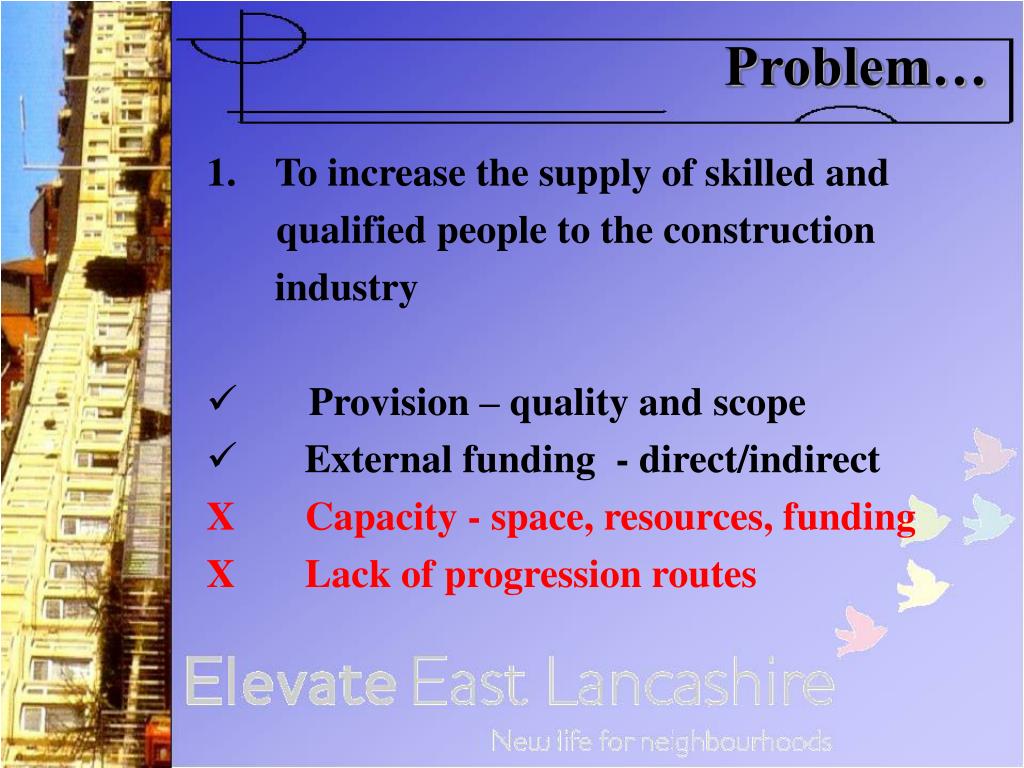 Problem…

1. To increase the supply of skilled and qualified people to the construction industry

✓ Provision – quality and scope
✓ External funding - direct/indirect
X Capacity - space, resources, funding
X Lack of progression routes

Elevate East Lancashire
New life for neighbourhoods